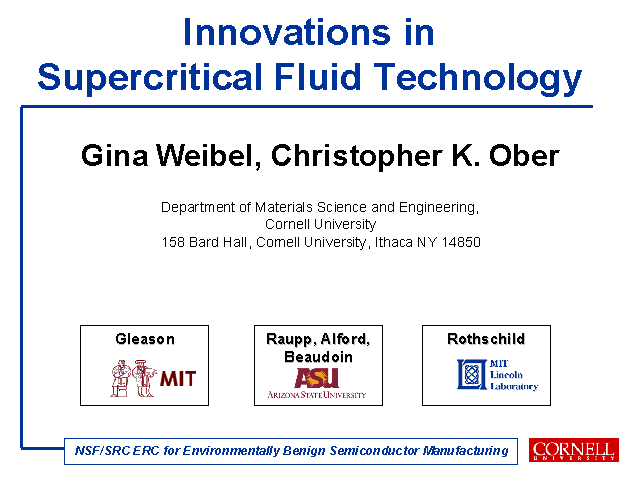 Innovations in
Supercritical Fluid Technology

Gina Weibel, Christopher K. Ober

Department of Materials Science and Engineering,
Cornell University
158 Bard Hall, Cornell University, Ithaca NY 14850

Gleason

MIT

Raupp, Alford, Beaudoin

ASU
ARIZONA STATE UNIVERSITY

Rothschild

MIT
Lincoln
Laboratory

NSF/SRC ERC for Environmentally Benign Semiconductor Manufacturing

CORNELL
UNIVERSITY